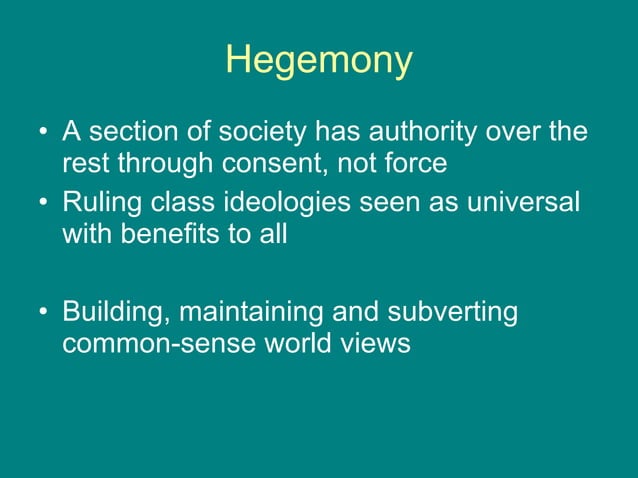 Hegemony

• A section of society has authority over the rest through consent, not force
• Ruling class ideologies seen as universal with benefits to all

• Building, maintaining and subverting common-sense world views